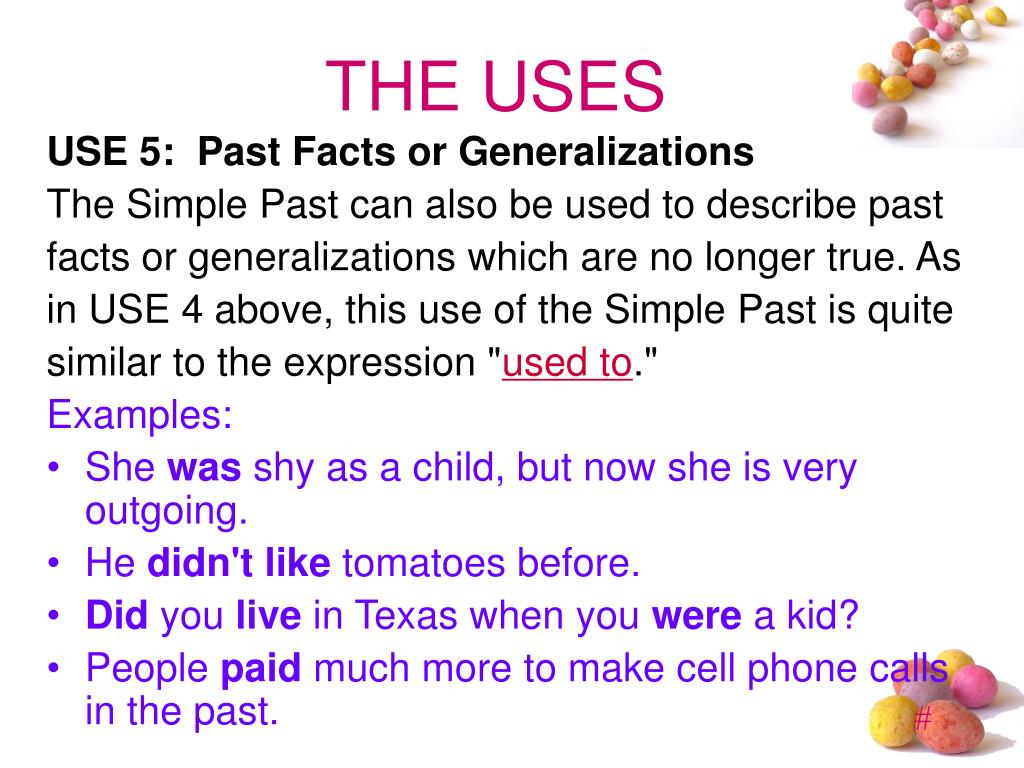 THE USES

USE 5: Past Facts or Generalizations

The Simple Past can also be used to describe past facts or generalizations which are no longer true. As in USE 4 above, this use of the Simple Past is quite similar to the expression "used to."

Examples:

• She was shy as a child, but now she is very outgoing.
• He didn't like tomatoes before.
• Did you live in Texas when you were a kid?
• People paid much more to make cell phone calls in the past.

#